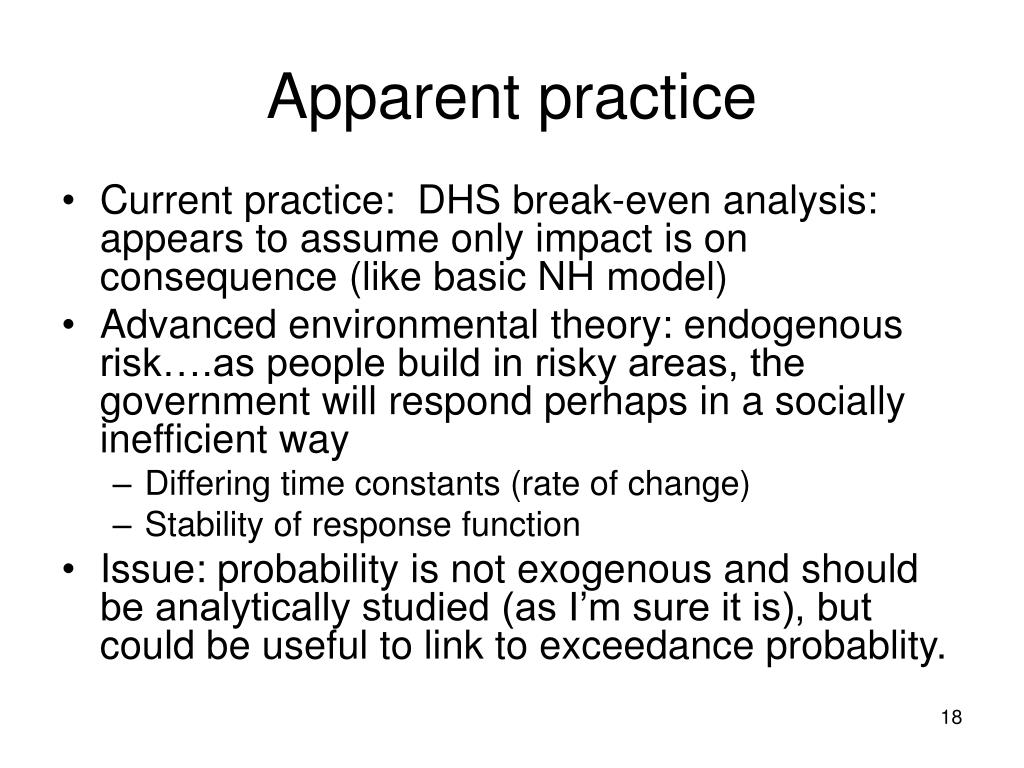 Apparent practice

• Current practice: DHS break-even analysis: appears to assume only impact is on consequence (like basic NH model)
• Advanced environmental theory: endogenous risk….as people build in risky areas, the government will respond perhaps in a socially inefficient way
– Differing time constants (rate of change)
– Stability of response function
• Issue: probability is not exogenous and should be analytically studied (as I'm sure it is), but could be useful to link to exceedance probablity.

18